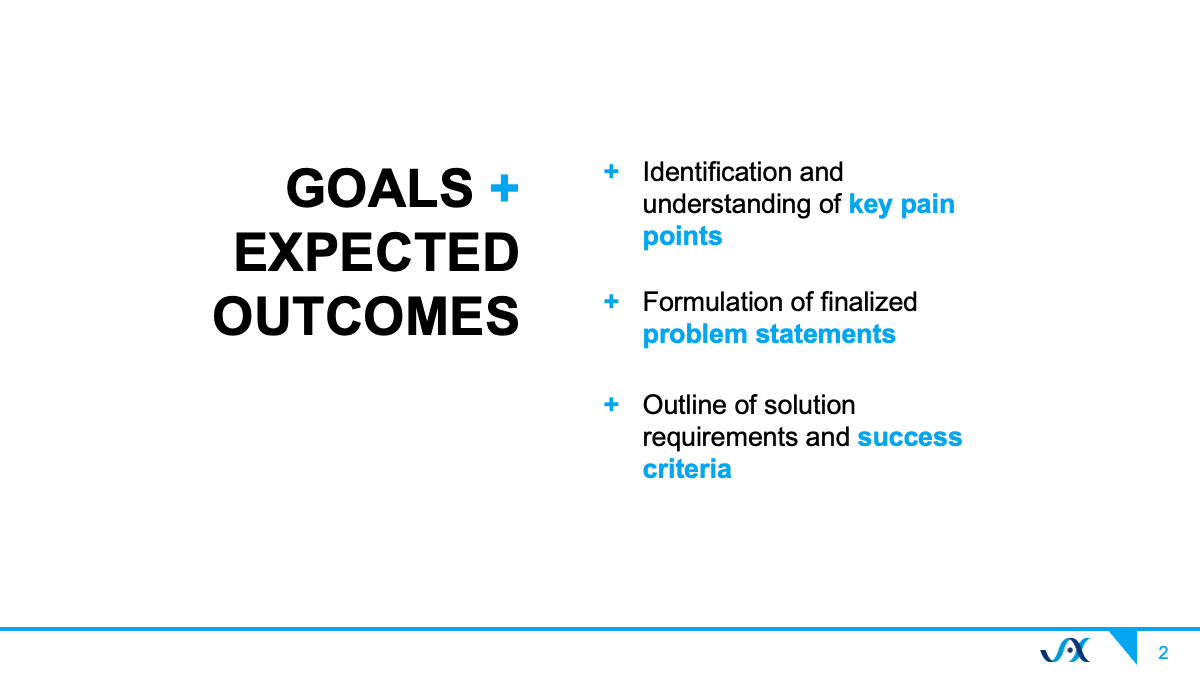 GOALS +
EXPECTED
OUTCOMES

+ Identification and understanding of key pain points

+ Formulation of finalized problem statements

+ Outline of solution requirements and success criteria

JAX

2